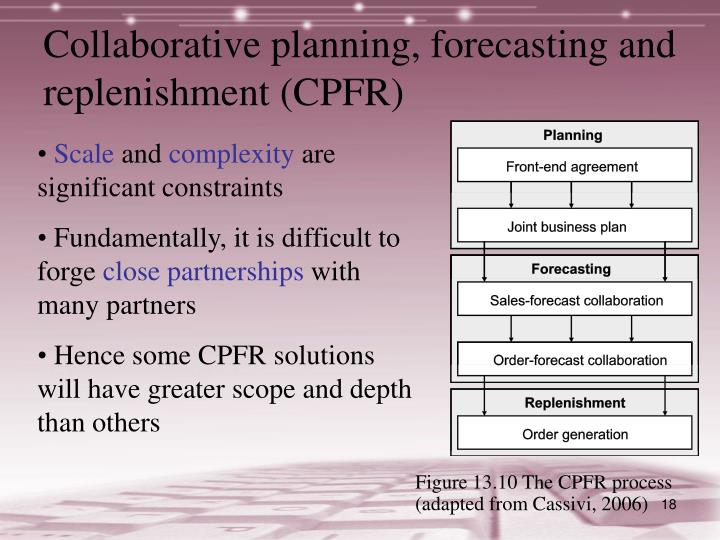 Collaborative planning, forecasting and replenishment (CPFR)

• Scale and complexity are significant constraints

• Fundamentally, it is difficult to forge close partnerships with many partners

• Hence some CPFR solutions will have greater scope and depth than others

Planning
Front-end agreement
Joint business plan
Forecasting
Sales-forecast collaboration
Order-forecast collaboration
Replenishment
Order generation

Figure 13.10 The CPFR process (adapted from Cassivi, 2006)

18